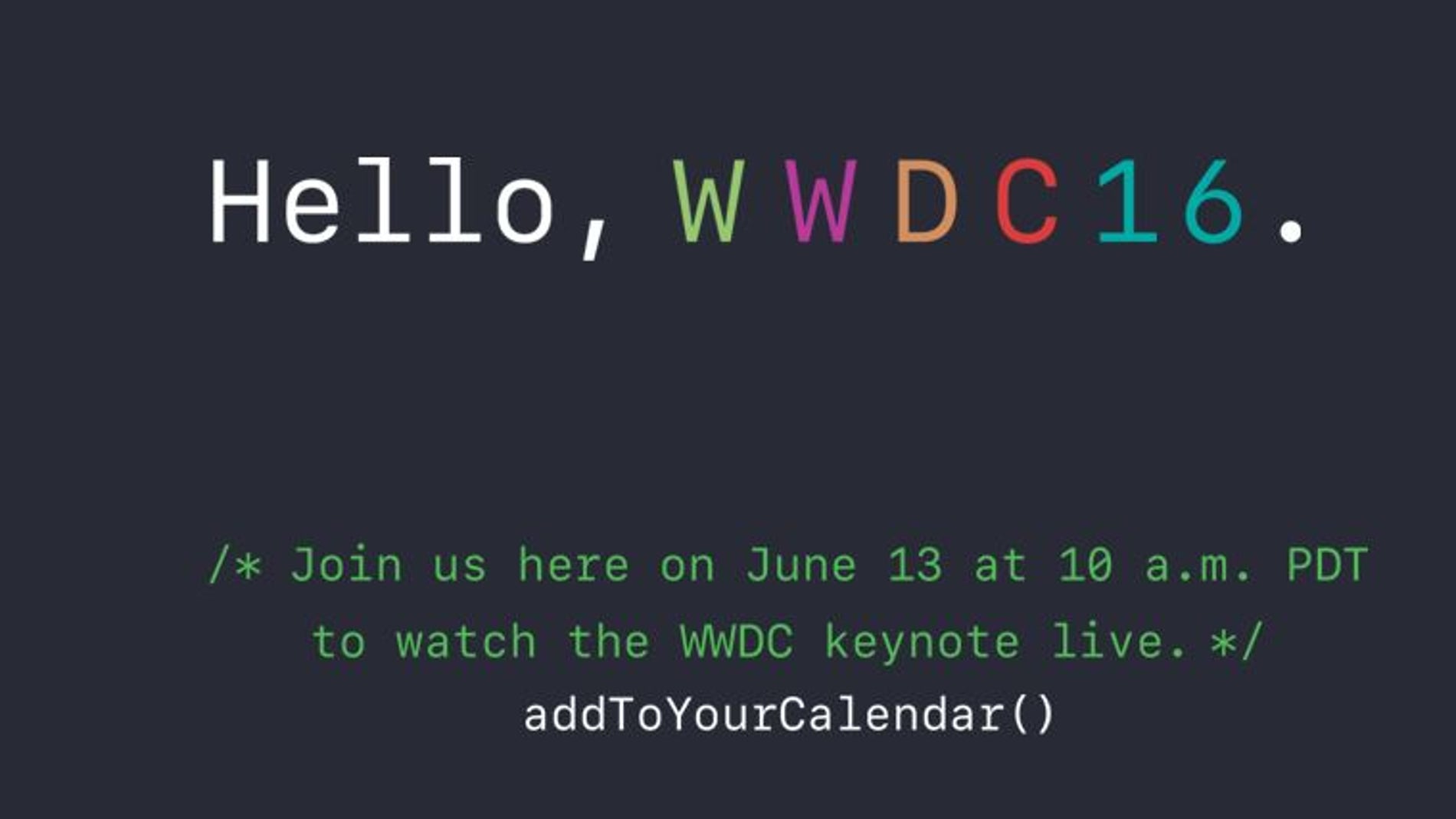 Hello, WWDC16.

/* Join us here on June 13 at 10 a.m. PDT to watch the WWDC keynote live. */

addToYourCalendar()